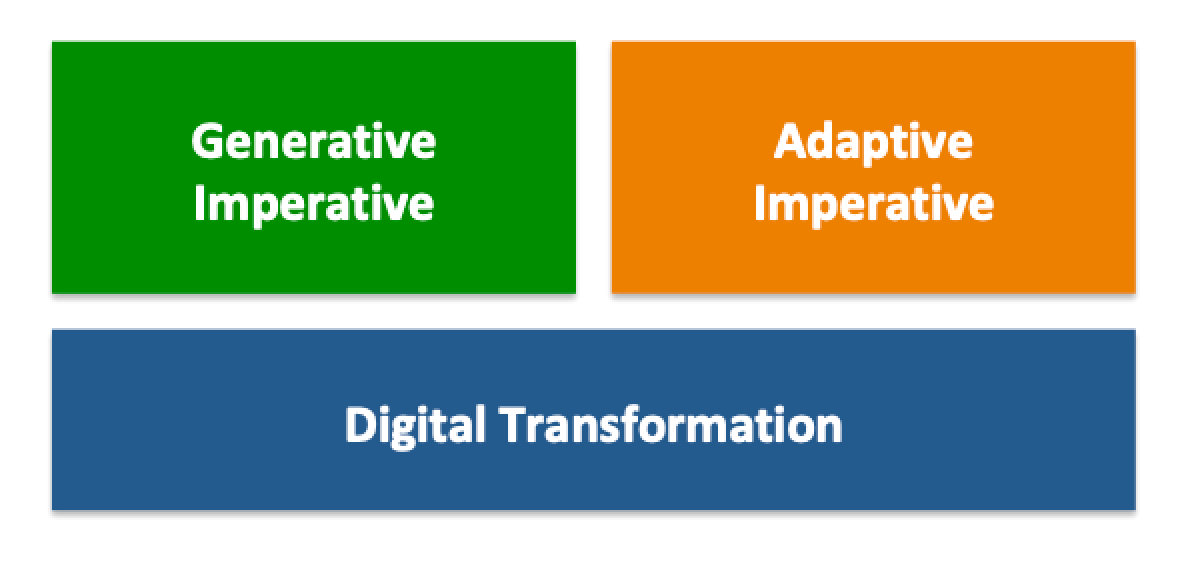 Generative Imperative

Adaptive Imperative

Digital Transformation